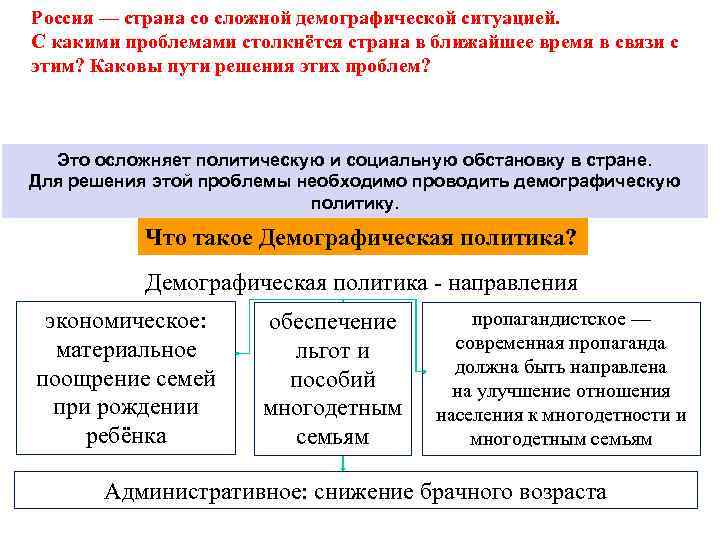 Россия — страна со сложной демографической ситуацией.
С какими проблемами столкнётся страна в ближайшее время в связи с этим? Каковы пути решения этих проблем?

Это осложняет политическую и социальную обстановку в стране.
Для решения этой проблемы необходимо проводить демографическую политику.

Что такое Демографическая политика?

Демографическая политика - направления

экономическое: материальное поощрение семей при рождении ребёнка

обеспечение льгот и пособий многодетным семьям

пропагандистское — современная пропаганда должна быть направлена на улучшение отношения населения к многодетности и многодетным семьям

Административное: снижение брачного возраста